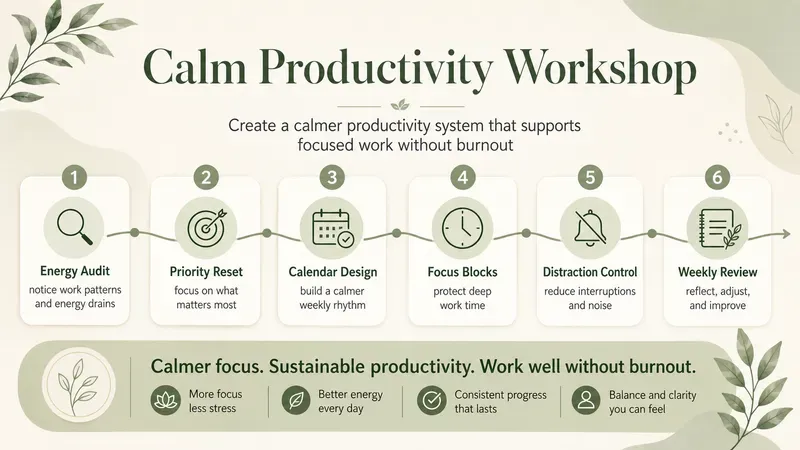 Calm Productivity Workshop

Create a calmer productivity system that supports focused work without burnout

1
Energy Audit
notice work patterns and energy drains

2
Priority Reset
focus on what matters most

3
Calendar Design
build a calmer weekly rhythm

4
Focus Blocks
protect deep work time

5
Distraction Control
reduce interruptions and noise

6
Weekly Review
reflect, adjust, and improve

Calmer focus. Sustainable productivity. Work well without burnout.

More focus less stress

Better energy every day

Consistent progress that lasts

Balance and clarity you can feel